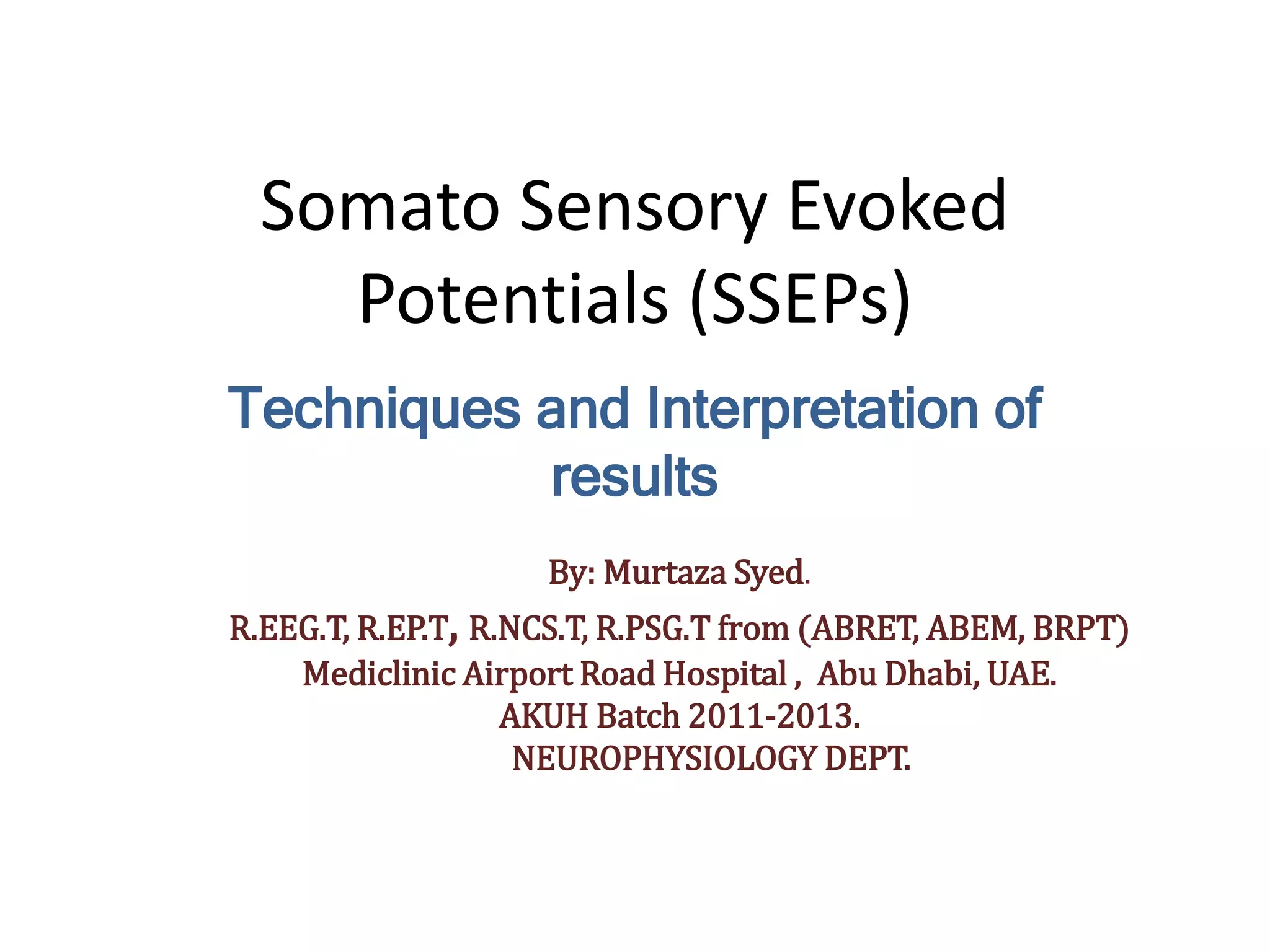 Somato Sensory Evoked Potentials (SSEPs)

Techniques and Interpretation of results

By: Murtaza Syed.

R.EEG.T, R.EP.T, R.NCS.T, R.PSG.T from (ABRET, ABEM, BRPT)
Mediclinic Airport Road Hospital , Abu Dhabi, UAE.
AKUH Batch 2011-2013.
NEUROPHYSIOLOGY DEPT.